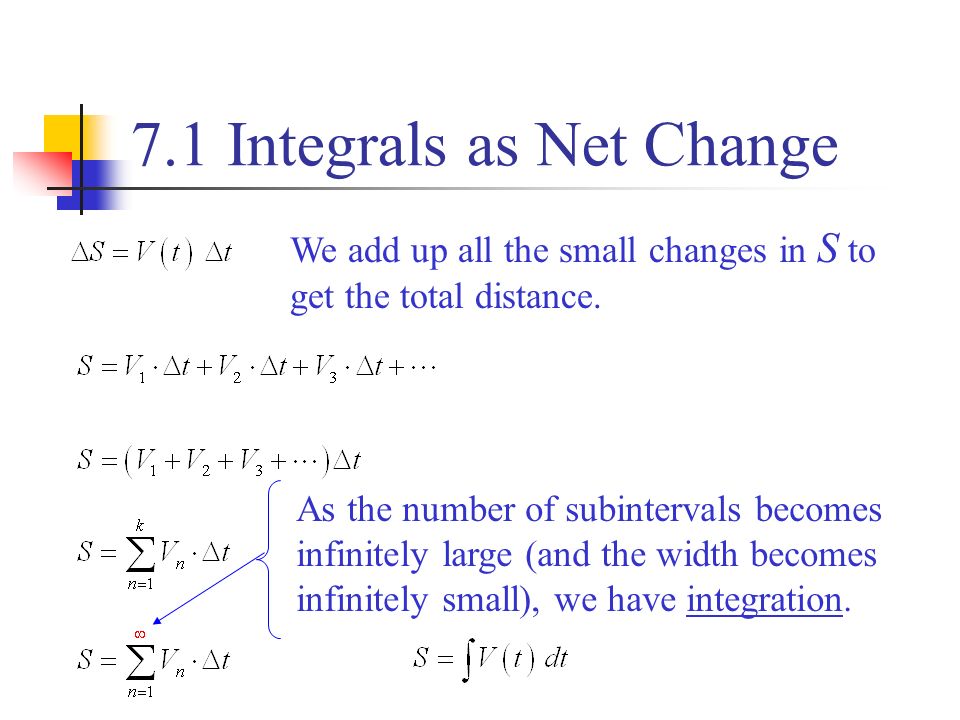 7.1 Integrals as Net Change

$\Delta S = V(t)\ \Delta t$

We add up all the small changes in $S$ to get the total distance.

$S = V_1 \cdot \Delta t + V_2 \cdot \Delta t + V_3 \cdot \Delta t + \cdots$

$S = (V_1 + V_2 + V_3 + \cdots)\Delta t$

$S = \sum_{n=1}^{k} V_n \cdot \Delta t$

As the number of subintervals becomes infinitely large (and the width becomes infinitely small), we have integration.

$S = \sum_{n=1}^{\infty} V_n \cdot \Delta t$

$S = \int V(t)\ dt$